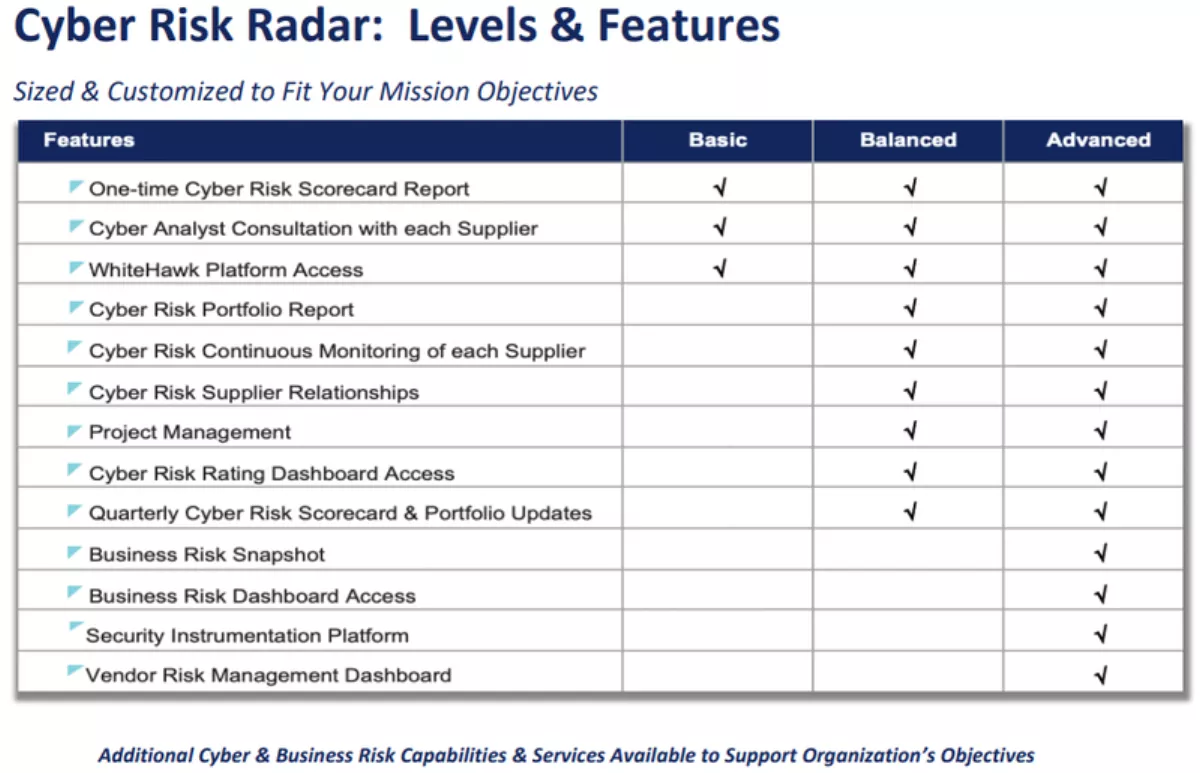 Cyber Risk Radar: Levels & Features

Sized & Customized to Fit Your Mission Objectives

| Features | Basic | Balanced | Advanced |
|---|---|---|---|
| One-time Cyber Risk Scorecard Report | √ | √ | √ |
| Cyber Analyst Consultation with each Supplier | √ | √ | √ |
| WhiteHawk Platform Access | √ | √ | √ |
| Cyber Risk Portfolio Report | | √ | √ |
| Cyber Risk Continuous Monitoring of each Supplier | | √ | √ |
| Cyber Risk Supplier Relationships | | √ | √ |
| Project Management | | √ | √ |
| Cyber Risk Rating Dashboard Access | | √ | √ |
| Quarterly Cyber Risk Scorecard & Portfolio Updates | | √ | √ |
| Business Risk Snapshot | | | √ |
| Business Risk Dashboard Access | | | √ |
| Security Instrumentation Platform | | | √ |
| Vendor Risk Management Dashboard | | | √ |

Additional Cyber & Business Risk Capabilities & Services Available to Support Organization's Objectives